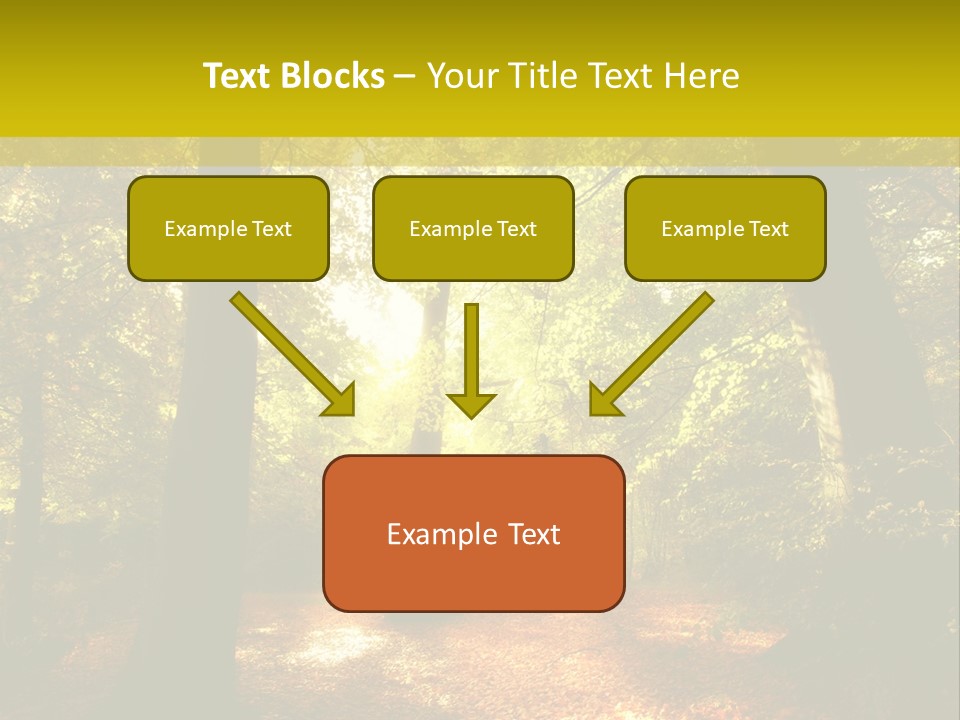 Text Blocks – Your Title Text Here

Example Text

Example Text

Example Text

Example Text